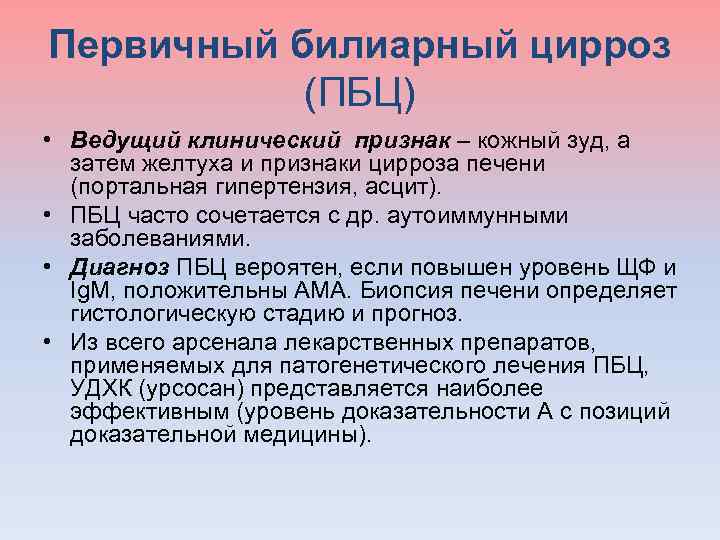 Первичный билиарный цирроз (ПБЦ)

• Ведущий клинический признак – кожный зуд, а затем желтуха и признаки цирроза печени (портальная гипертензия, асцит).

• ПБЦ часто сочетается с др. аутоиммунными заболеваниями.

• Диагноз ПБЦ вероятен, если повышен уровень ЩФ и IgM, положительны АМА. Биопсия печени определяет гистологическую стадию и прогноз.

• Из всего арсенала лекарственных препаратов, применяемых для патогенетического лечения ПБЦ, УДХК (урсосан) представляется наиболее эффективным (уровень доказательности А с позиций доказательной медицины).